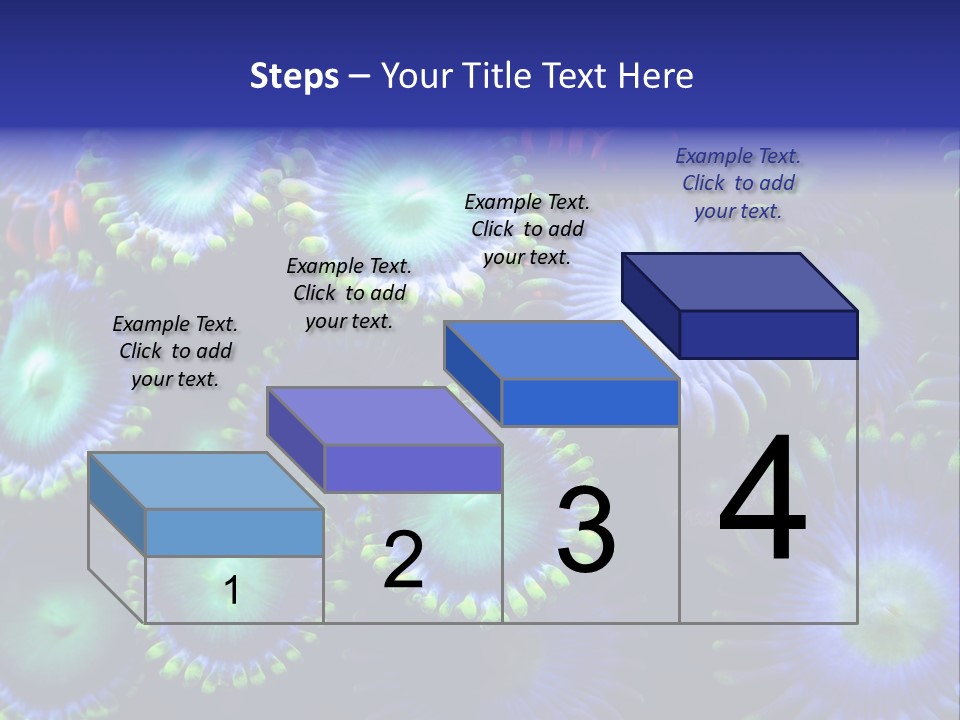 Steps – Your Title Text Here

Example Text. Click to add your text.

Example Text. Click to add your text.

Example Text. Click to add your text.

Example Text. Click to add your text.

1

2

3

4